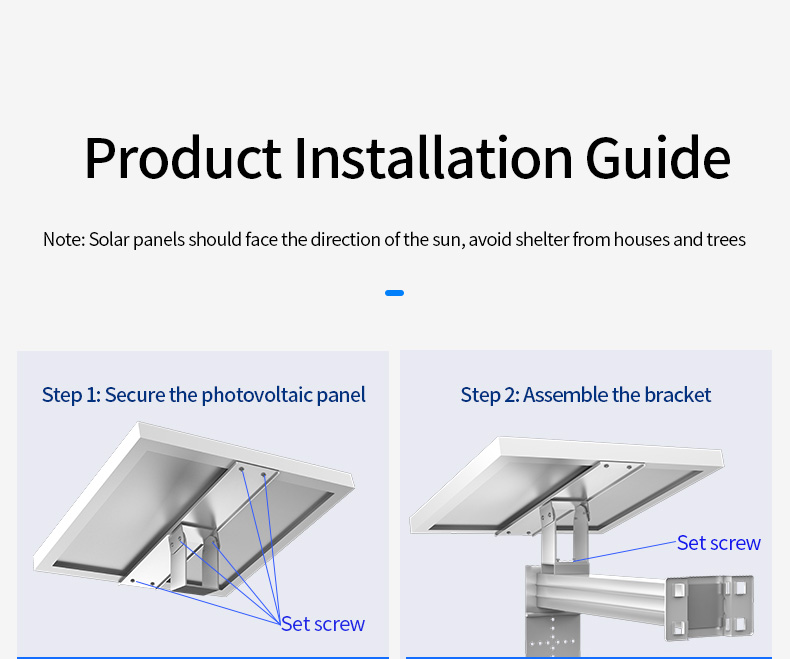 Product Installation Guide

Note: Solar panels should face the direction of the sun, avoid shelter from houses and trees

Step 1: Secure the photovoltaic panel

Set screw

Step 2: Assemble the bracket

Set screw